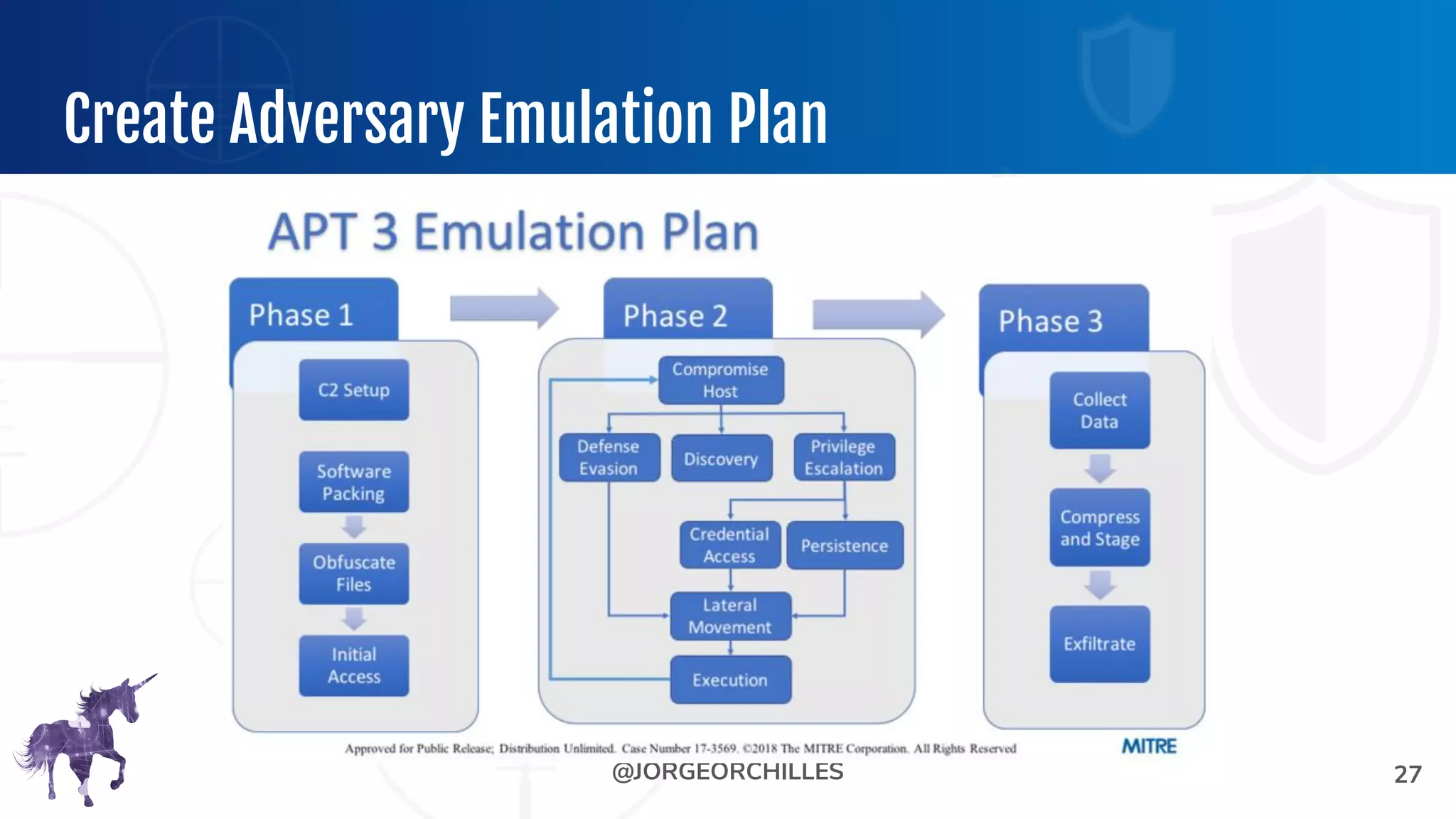 Create Adversary Emulation Plan

APT 3 Emulation Plan

Phase 1

C2 Setup

Software Packing

Obfuscate Files

Initial Access

Phase 2

Compromise Host

Defense Evasion

Discovery

Privilege Escalation

Credential Access

Persistence

Lateral Movement

Execution

Phase 3

Collect Data

Compress and Stage

Exfiltrate

Approved for Public Release; Distribution Unlimited. Case Number 17-3569. ©2018 The MITRE Corporation. All Rights Reserved

MITRE

@JORGEORCHILLES

27